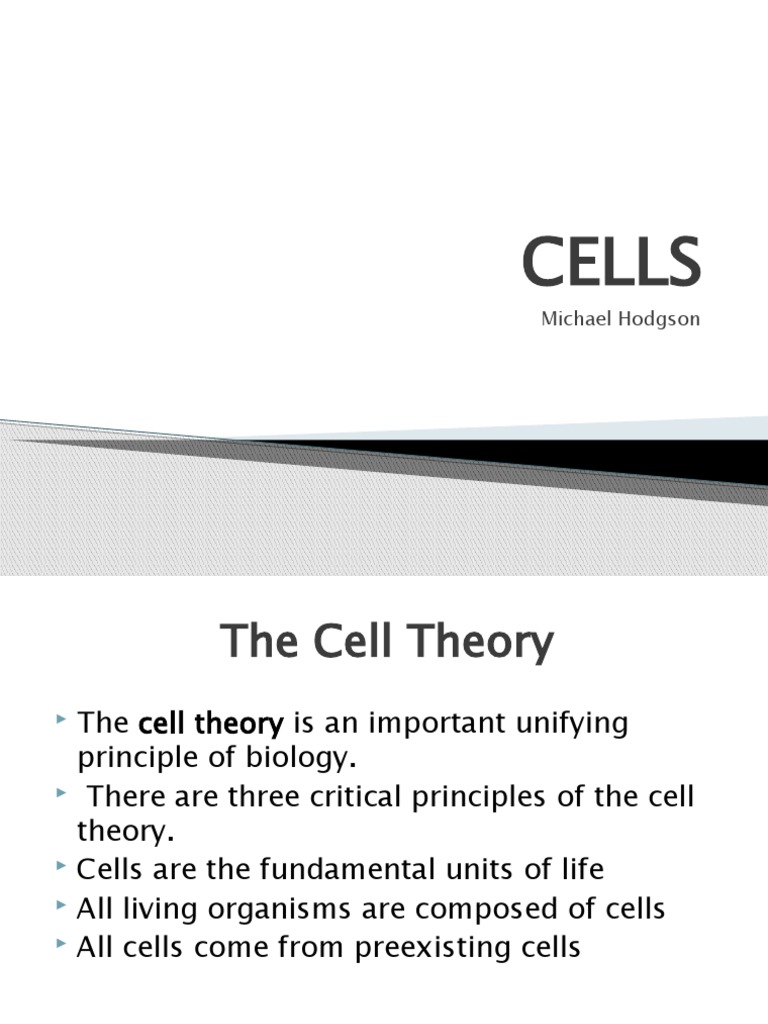 CELLS

Michael Hodgson

The Cell Theory

The cell theory is an important unifying principle of biology.

There are three critical principles of the cell theory.

Cells are the fundamental units of life

All living organisms are composed of cells

All cells come from preexisting cells